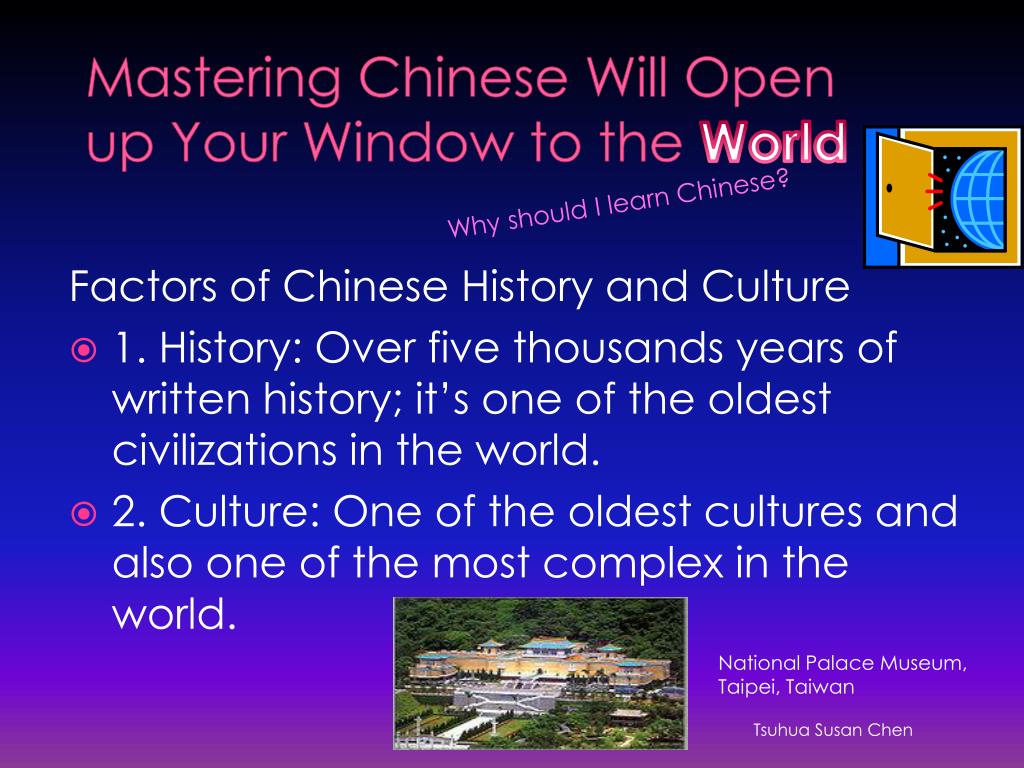 Mastering Chinese Will Open up Your Window to the World

Why should I learn Chinese?

Factors of Chinese History and Culture

1. History: Over five thousands years of written history; it’s one of the oldest civilizations in the world.

2. Culture: One of the oldest cultures and also one of the most complex in the world.

National Palace Museum, Taipei, Taiwan

Tsuhua Susan Chen